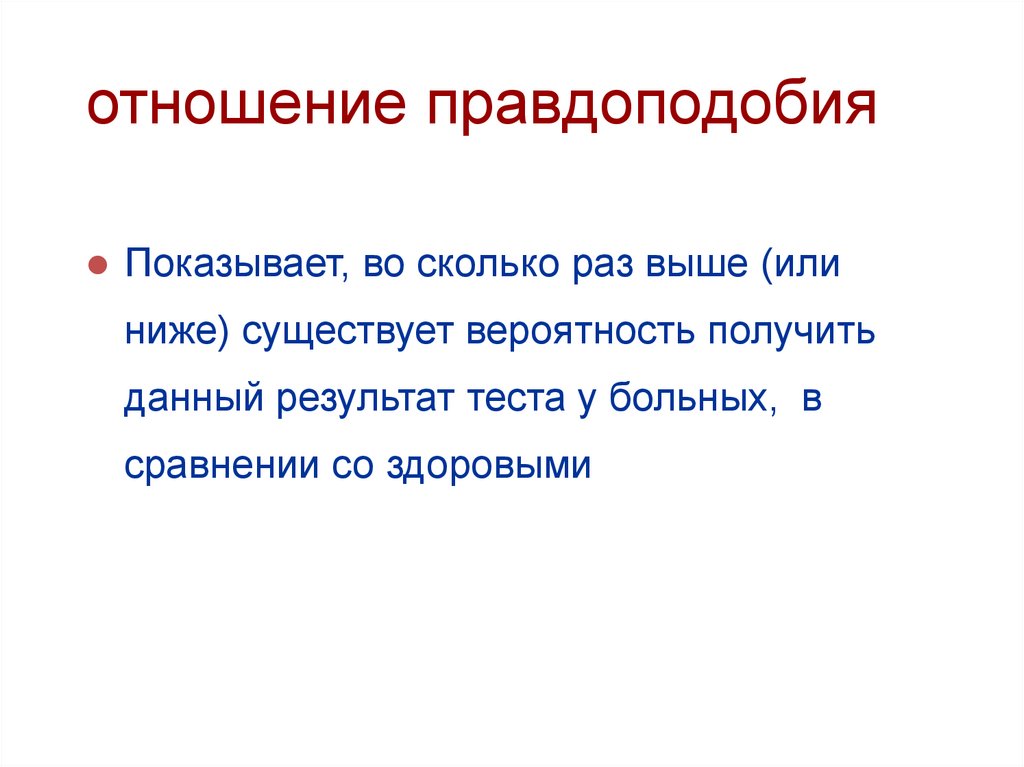 отношение правдоподобия

Показывает, во сколько раз выше (или ниже) существует вероятность получить данный результат теста у больных, в сравнении со здоровыми